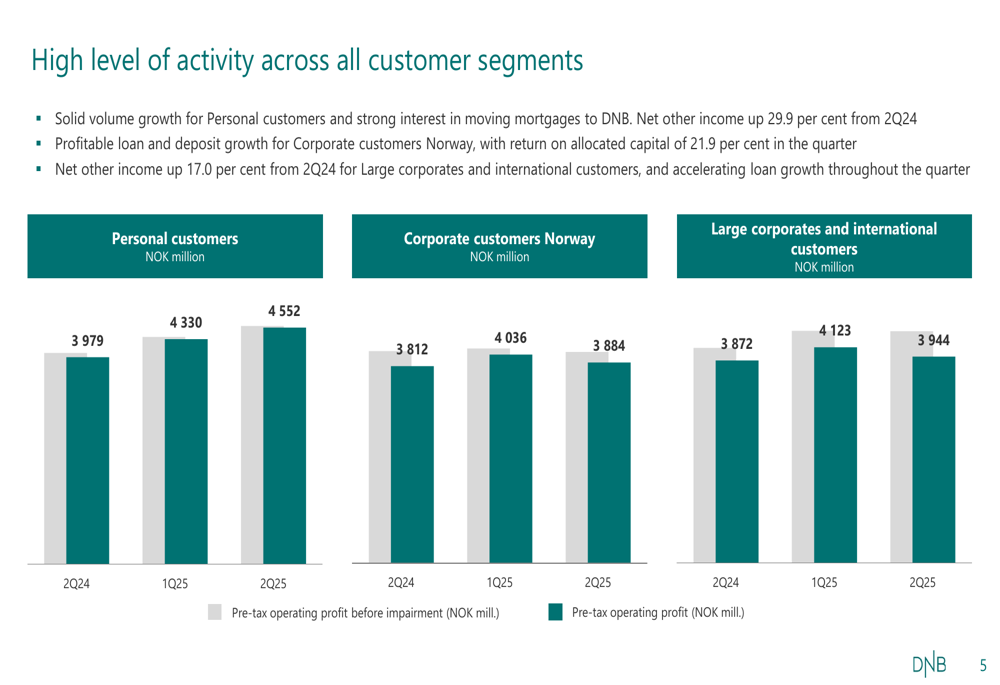 High level of activity across all customer segments

▪ Solid volume growth for Personal customers and strong interest in moving mortgages to DNB. Net other income up 29.9 per cent from 2Q24
▪ Profitable loan and deposit growth for Corporate customers Norway, with return on allocated capital of 21.9 per cent in the quarter
▪ Net other income up 17.0 per cent from 2Q24 for Large corporates and international customers, and accelerating loan growth throughout the quarter

Personal customers
NOK million

3 979
4 330
4 552

2Q24
1Q25
2Q25

Corporate customers Norway
NOK million

3 812
4 036
3 884

2Q24
1Q25
2Q25

Large corporates and international customers
NOK million

3 872
4 123
3 944

2Q24
1Q25
2Q25

Pre-tax operating profit before impairment (NOK mill.)
Pre-tax operating profit (NOK mill.)

DNB
5